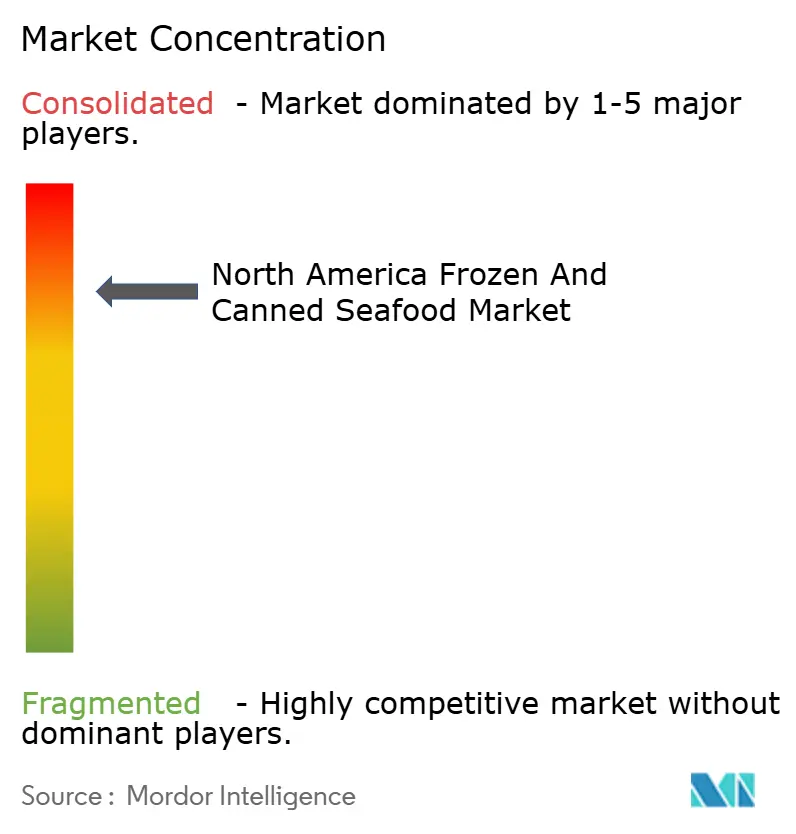 Market Concentration

Consolidated - Market dominated by 1-5 major players.

North America Frozen And Canned Seafood Market

Fragmented - Highly competitive market without dominant players.

Source : Mordor Intelligence